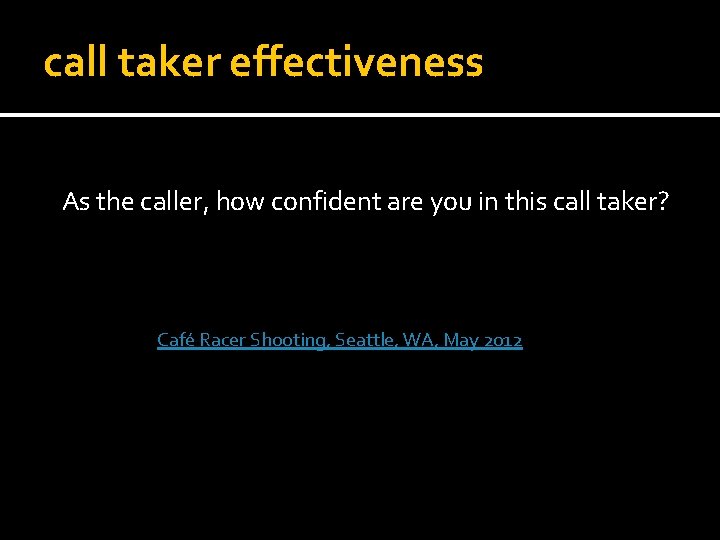 call taker effectiveness

As the caller, how confident are you in this call taker?

Café Racer Shooting, Seattle, WA, May 2012